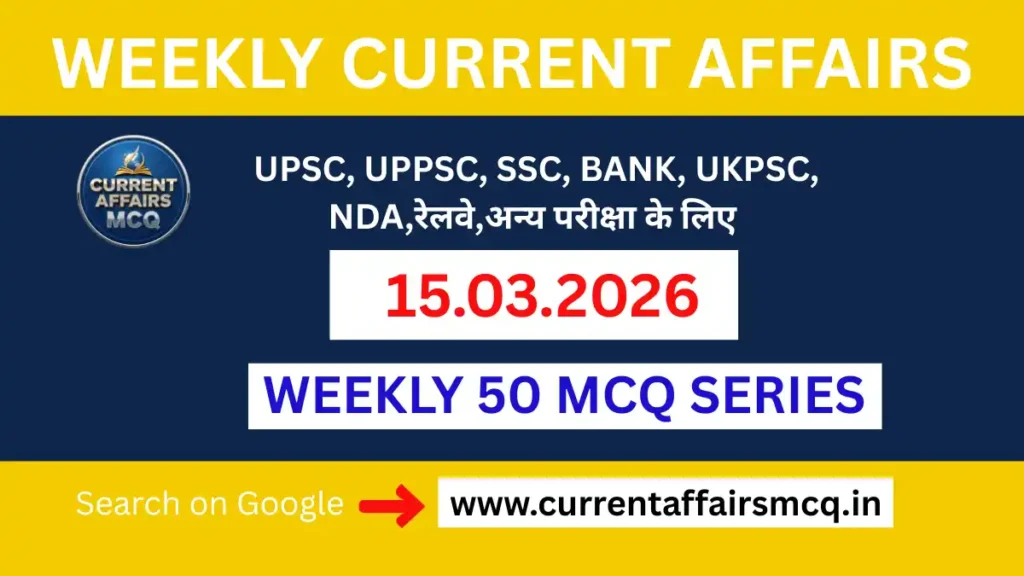 WEEKLY CURRENT AFFAIRS

CURRENT AFFAIRS MCQ

UPSC, UPPSC, SSC, BANK, UKPSC, NDA,रेलवे,अन्य परीक्षा के लिए

15.03.2026

WEEKLY 50 MCQ SERIES

Search on Google

www.currentaffairsmcq.in